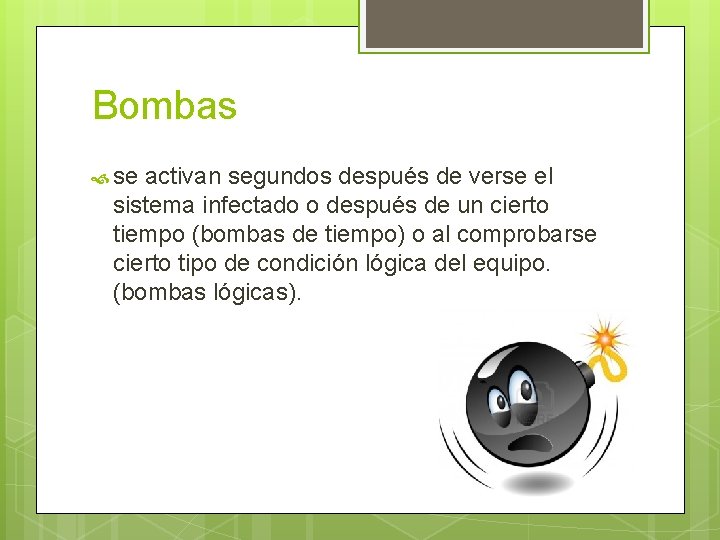 Bombas

se activan segundos después de verse el sistema infectado o después de un cierto tiempo (bombas de tiempo) o al comprobarse cierto tipo de condición lógica del equipo. (bombas lógicas).